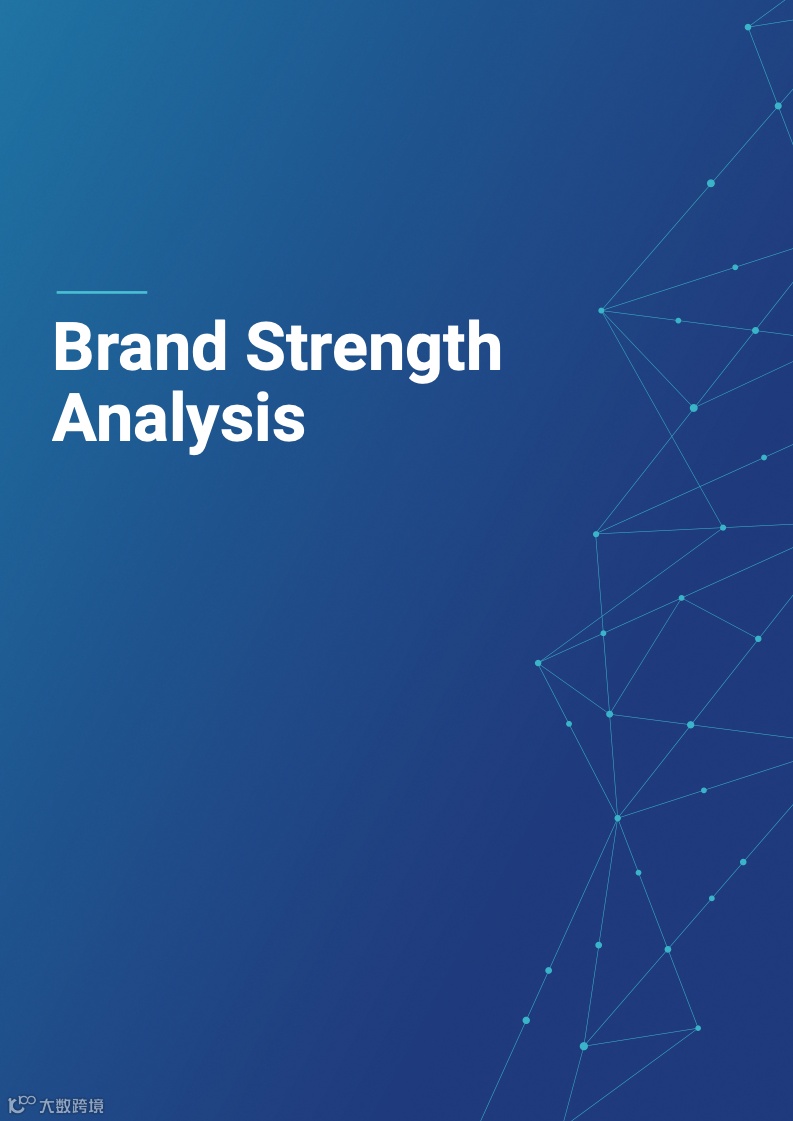 Brand Strength Analysis

大数跨境